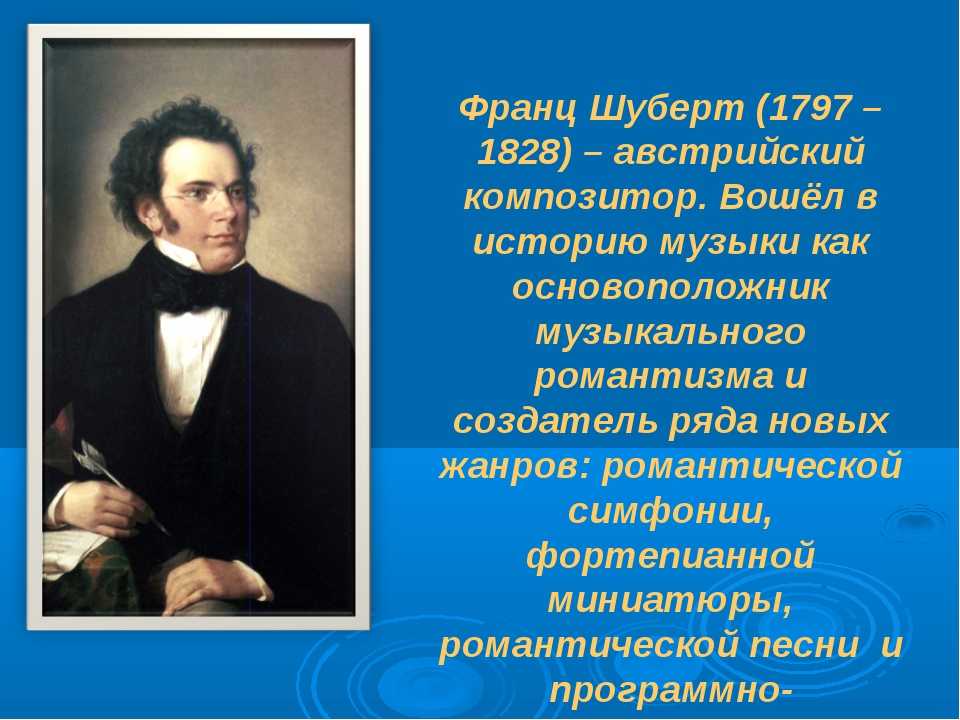 Франц Шуберт (1797 – 1828) – австрийский композитор. Вошёл в историю музыки как основоположник музыкального романтизма и создатель ряда новых жанров: романтической симфонии, фортепианной миниатюры, романтической песни и программно-